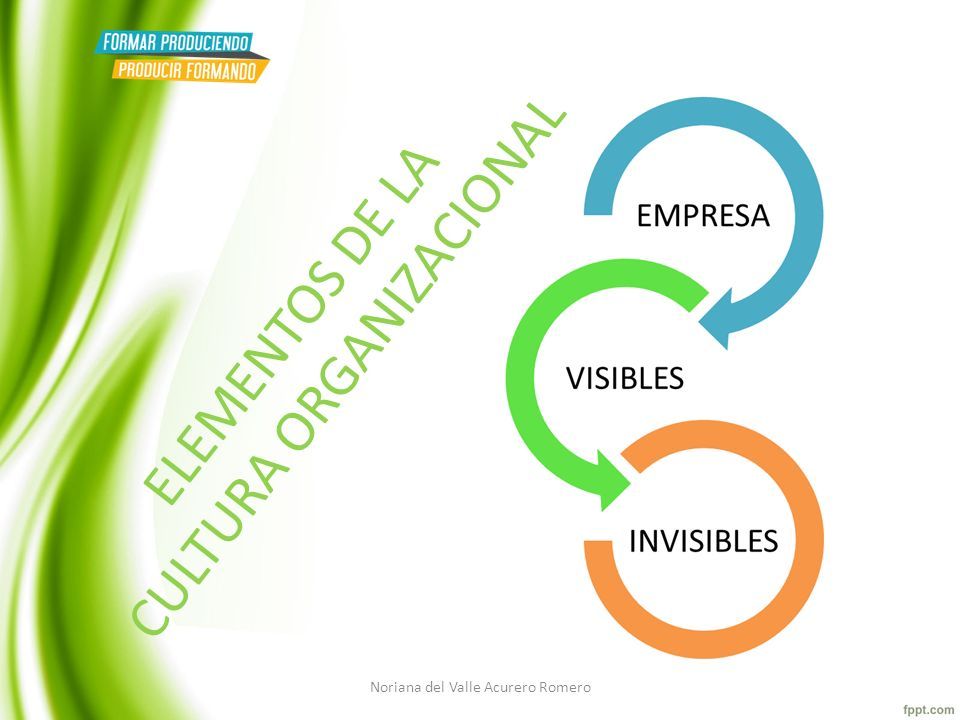 FORMAR PRODUCIENDO
PRODUCIR FORMANDO

ELEMENTOS DE LA CULTURA ORGANIZACIONAL

EMPRESA

VISIBLES

INVISIBLES

Noriana del Valle Acurero Romero

fppt.com